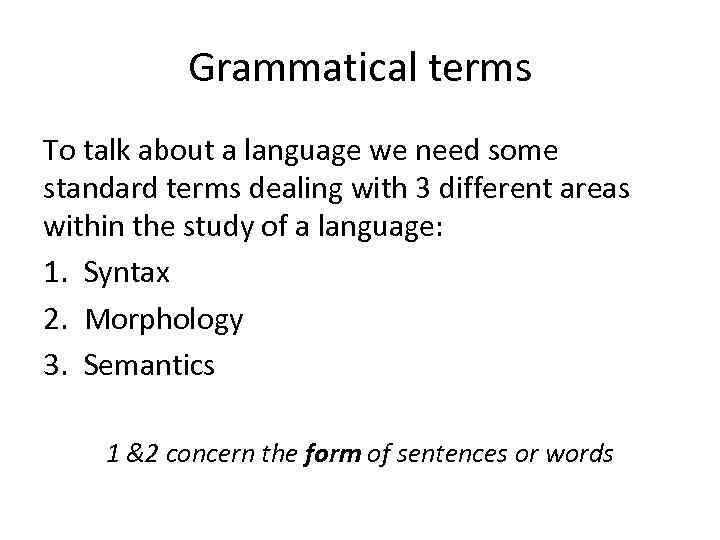 Grammatical terms

To talk about a language we need some standard terms dealing with 3 different areas within the study of a language:

1. Syntax
2. Morphology
3. Semantics

1 &2 concern the form of sentences or words